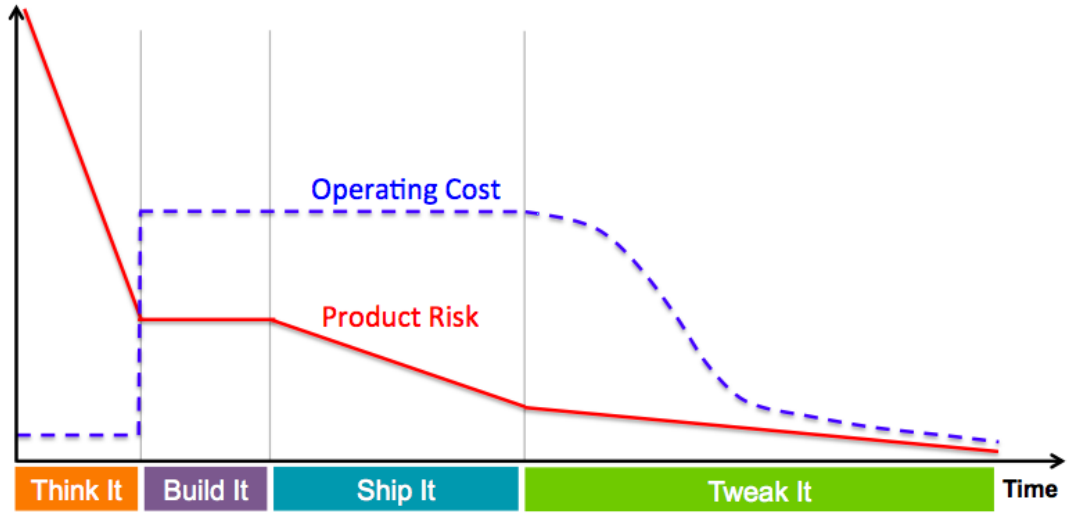 Operating Cost

Product Risk

Think It
Build It
Ship It
Tweak It
Time